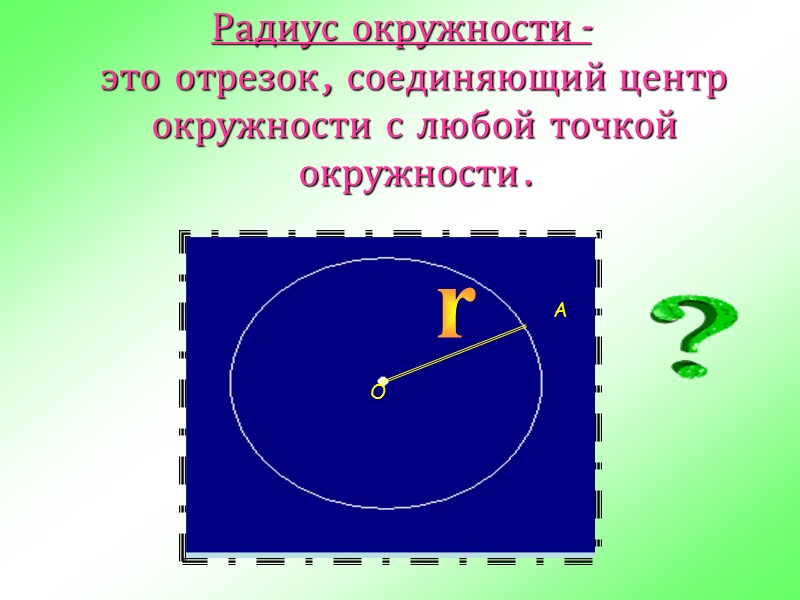 Радиус окружности -
это отрезок, соединяющий центр окружности с любой точкой окружности.

r

A

O

?